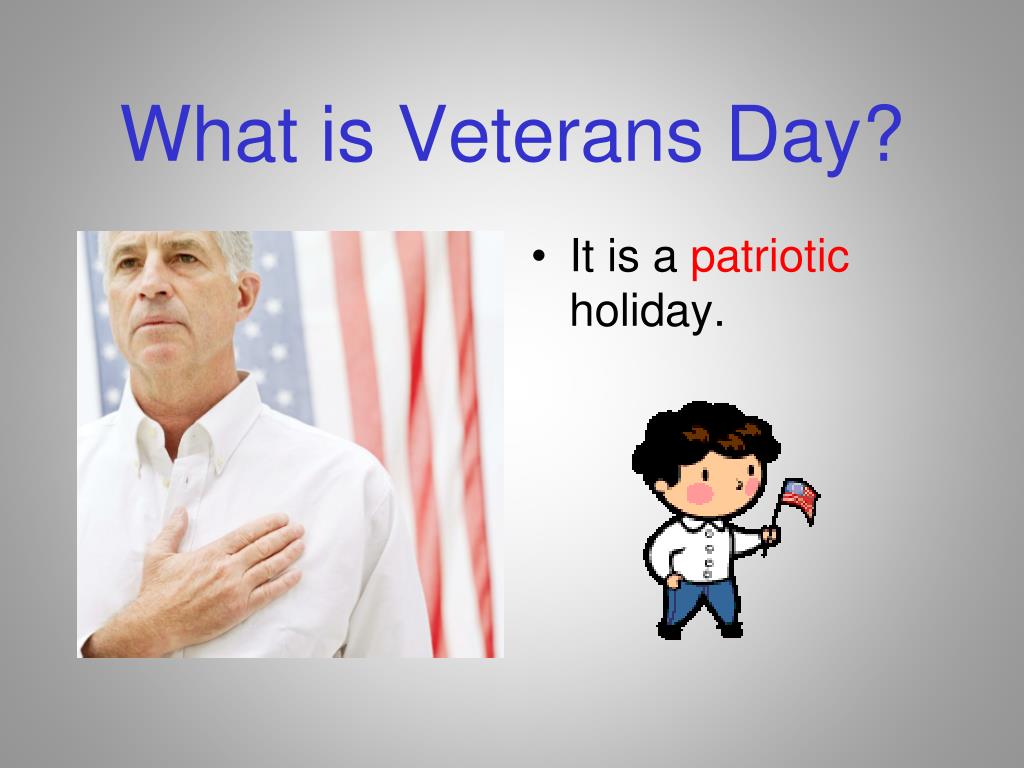 What is Veterans Day?

• It is a patriotic holiday.